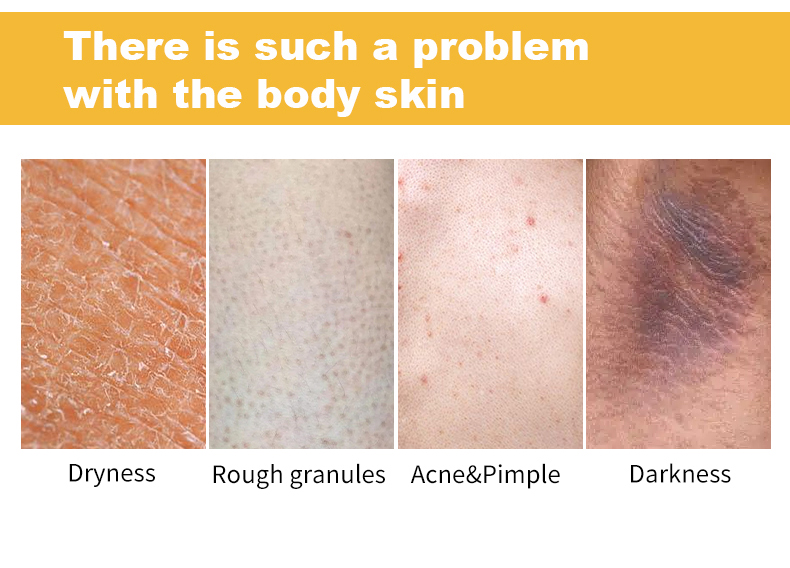 There is such a problem with the body skin

Dryness

Rough granules

Acne&Pimple

Darkness